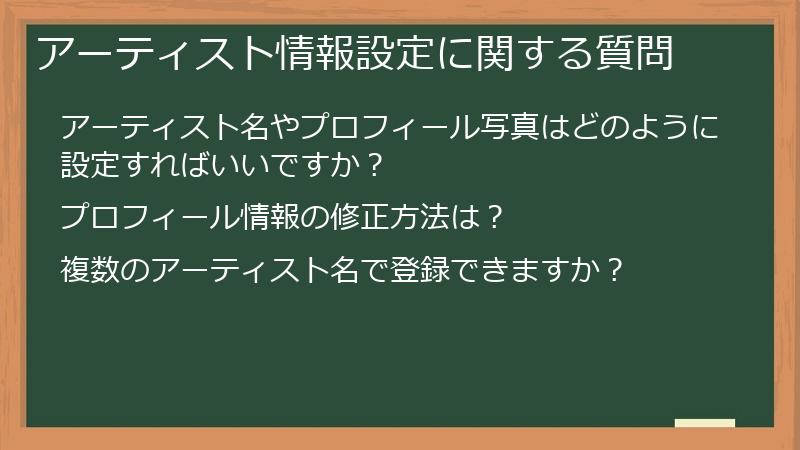 アーティスト情報設定に関する質問

アーティスト名やプロフィール写真はどのように設定すればいいですか？

プロフィール情報の修正方法は？

複数のアーティスト名で登録できますか？